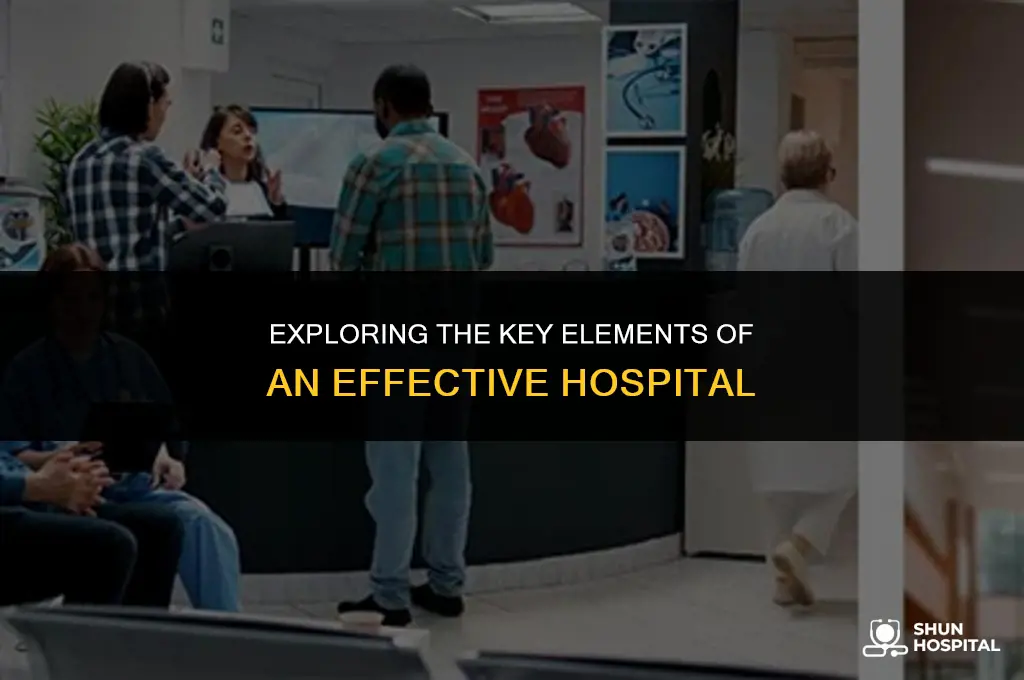 EXPLORING THE KEY ELEMENTS OF
AN EFFECTIVE HOSPITAL

SHUN
HOSPITAL